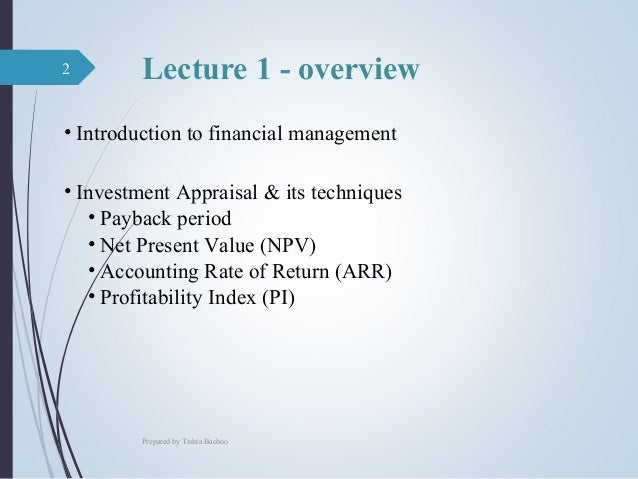 2

Lecture 1 - overview

• Introduction to financial management

• Investment Appraisal & its techniques
• Payback period
• Net Present Value (NPV)
• Accounting Rate of Return (ARR)
• Profitability Index (PI)

Prepared by Tishta Bachoo